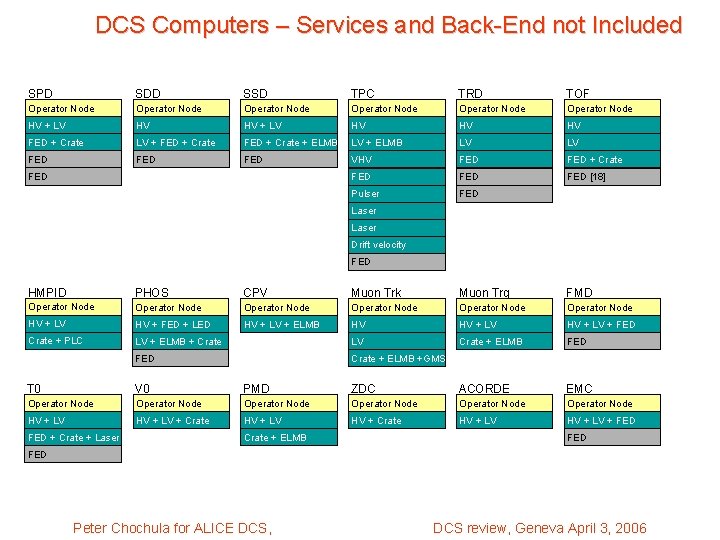 DCS Computers – Services and Back-End not Included

SPD
Operator Node
HV + LV
FED + Crate
FED
FED

SDD
Operator Node
HV
LV + FED + Crate
FED

SSD
Operator Node
HV + LV
FED + Crate + ELMB
FED

TPC
Operator Node
HV
LV + ELMB
VHV
FED
Pulser
Laser
Laser
Drift velocity
FED

TRD
Operator Node
HV
LV
FED
FED
FED

TOF
Operator Node
HV
LV
FED + Crate
FED [18]

HMPID
Operator Node
HV + LV
Crate + PLC

PHOS
Operator Node
HV + FED + LED
LV + ELMB + Crate
FED

CPV
Operator Node
HV + LV + ELMB

Muon Trk
Operator Node
HV
LV
Crate + ELMB + GMS

Muon Trg
Operator Node
HV + LV
Crate + ELMB

FMD
Operator Node
HV + LV + FED
FED

T0
Operator Node
HV + LV
FED + Crate + Laser
FED

V0
Operator Node
HV + LV + Crate

PMD
Operator Node
HV + LV
Crate + ELMB

ZDC
Operator Node
HV + Crate

ACORDE
Operator Node
HV + LV

EMC
Operator Node
HV + LV + FED
FED

Peter Chochula for ALICE DCS,

DCS review, Geneva April 3, 2006